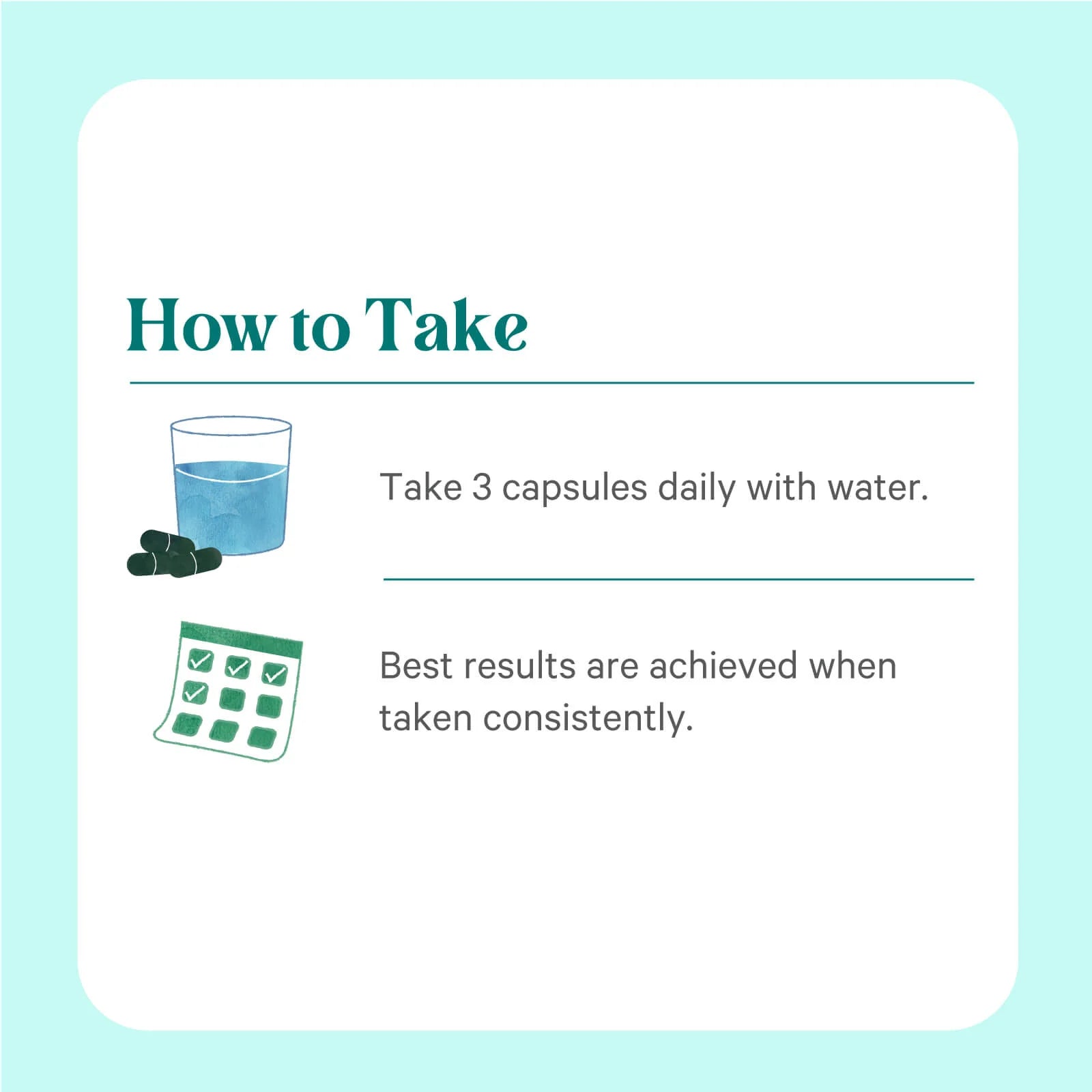 How to Take

Take 3 capsules daily with water.

Best results are achieved when taken consistently.